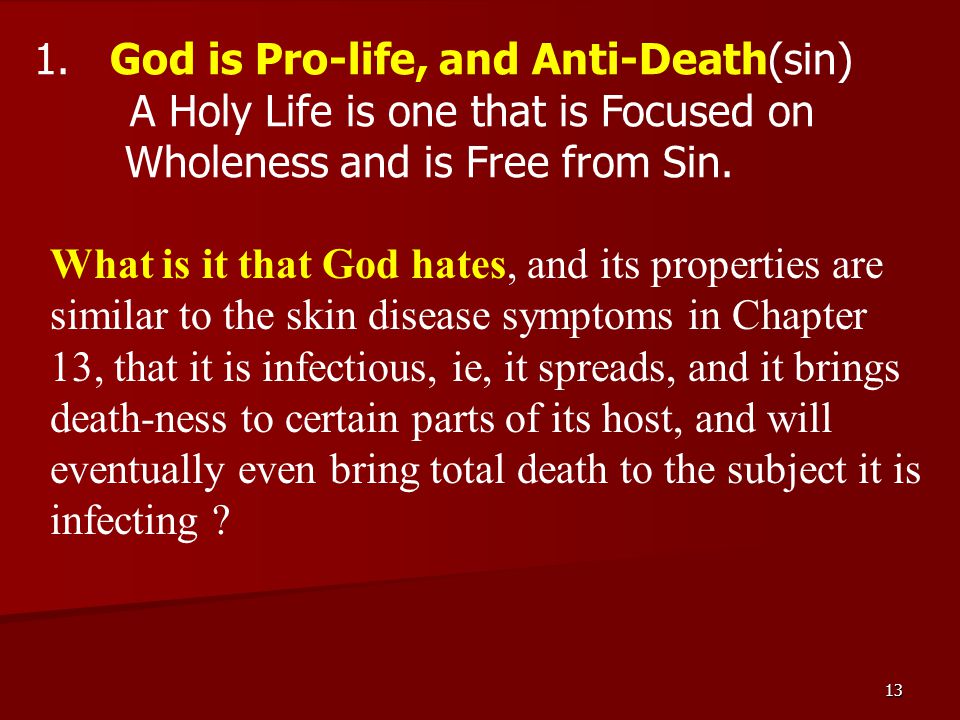 1. God is Pro-life, and Anti-Death(sin)
A Holy Life is one that is Focused on Wholeness and is Free from Sin.

What is it that God hates, and its properties are similar to the skin disease symptoms in Chapter 13, that it is infectious, ie, it spreads, and it brings death-ness to certain parts of its host, and will eventually even bring total death to the subject it is infecting ?

13